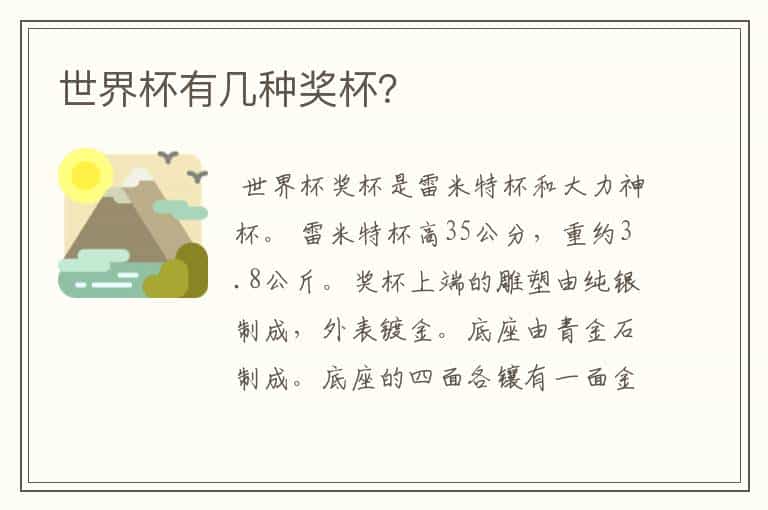 世界杯有几种奖杯?

世界杯奖杯是雷米特杯和大力神杯。雷米特杯高35公分，重约3.8公斤。奖杯上端的雕塑由纯银制成，外表镀金。底座由青金石制成。底座的四面各镶有一面金